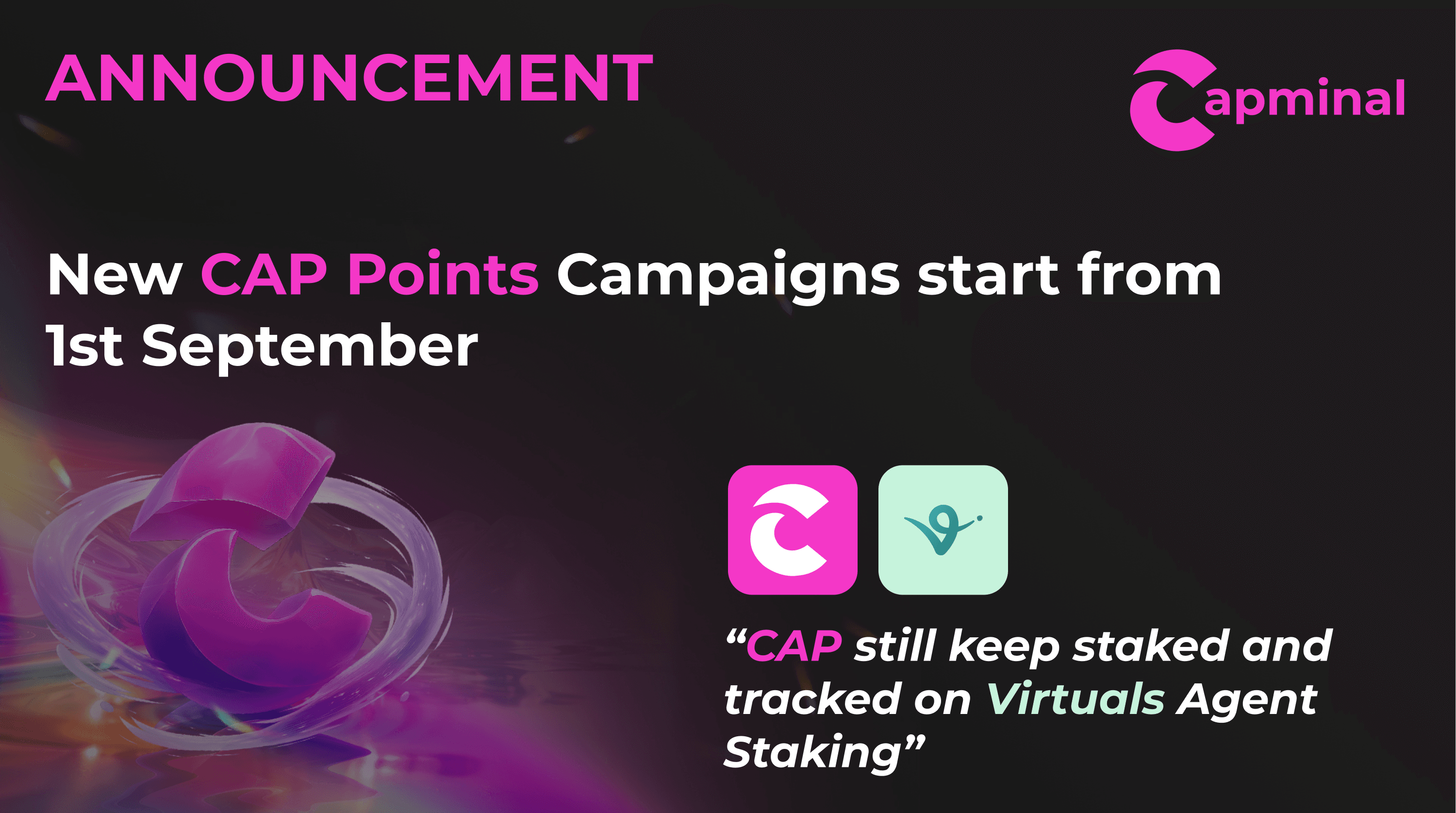 ANNOUNCEMENT

Capminal

New CAP Points Campaigns start from 1st September

“CAP still keep staked and tracked on Virtuals Agent Staking”